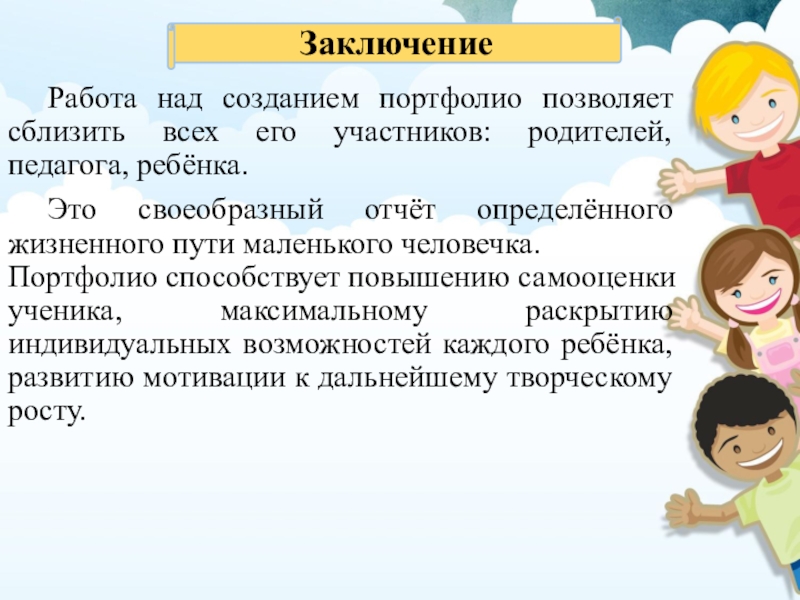 Заключение

Работа над созданием портфолио позволяет сблизить всех его участников: родителей, педагога, ребёнка.

Это своеобразный отчёт определённого жизненного пути маленького человечка. Портфолио способствует повышению самооценки ученика, максимальному раскрытию индивидуальных возможностей каждого ребёнка, развитию мотивации к дальнейшему творческому росту.